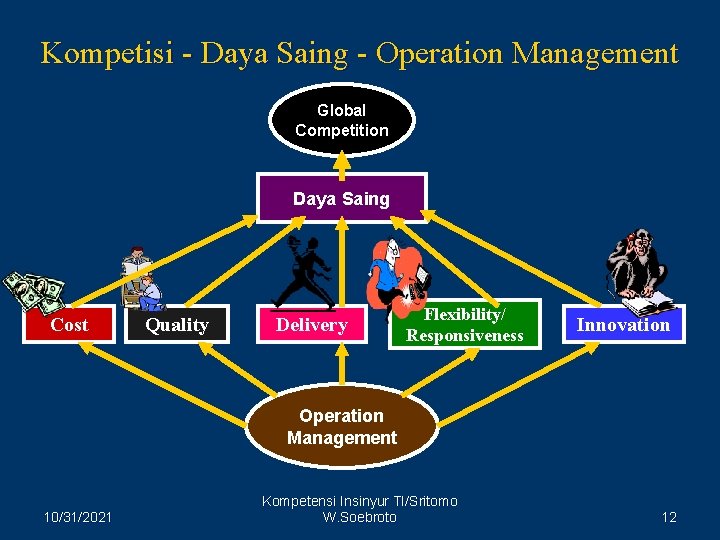 Kompetisi - Daya Saing - Operation Management

Global Competition

Daya Saing

Cost

Quality

Delivery

Flexibility/ Responsiveness

Innovation

Operation Management

10/31/2021

Kompetensi Insinyur TI/Sritomo W.Soebroto

12